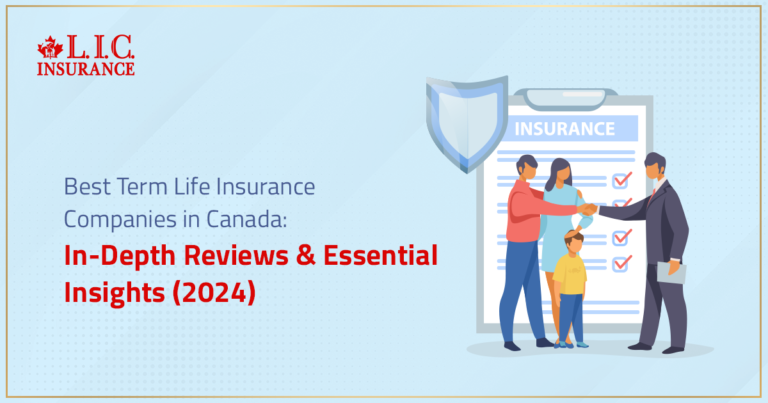 L.I.C.
INSURANCE

Best Term Life Insurance Companies in Canada:
In-Depth Reviews & Essential Insights (2024)

INSURANCE